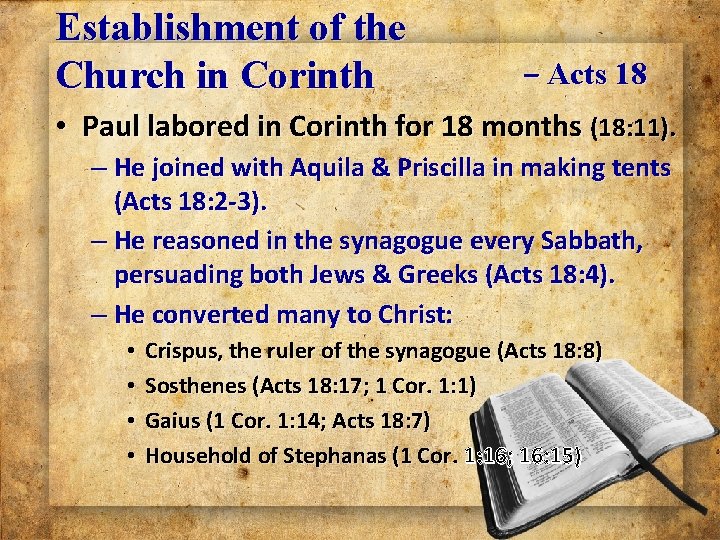 Establishment of the Church in Corinth – Acts 18

• Paul labored in Corinth for 18 months (18:11).
– He joined with Aquila & Priscilla in making tents (Acts 18:2-3).
– He reasoned in the synagogue every Sabbath, persuading both Jews & Greeks (Acts 18:4).
– He converted many to Christ:
• Crispus, the ruler of the synagogue (Acts 18:8)
• Sosthenes (Acts 18:17; 1 Cor. 1:1)
• Gaius (1 Cor. 1:14; Acts 18:7)
• Household of Stephanas (1 Cor. 1:16; 16:15)